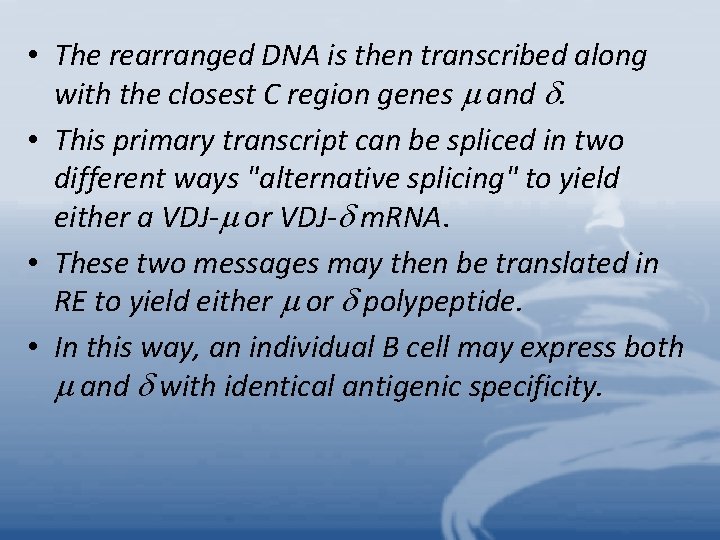 • The rearranged DNA is then transcribed along with the closest C region genes $\mu$ and $\delta$.

• This primary transcript can be spliced in two different ways "alternative splicing" to yield either a VDJ-$\mu$ or VDJ-$\delta$ mRNA.

• These two messages may then be translated in RE to yield either $\mu$ or $\delta$ polypeptide.

• In this way, an individual B cell may express both $\mu$ and $\delta$ with identical antigenic specificity.